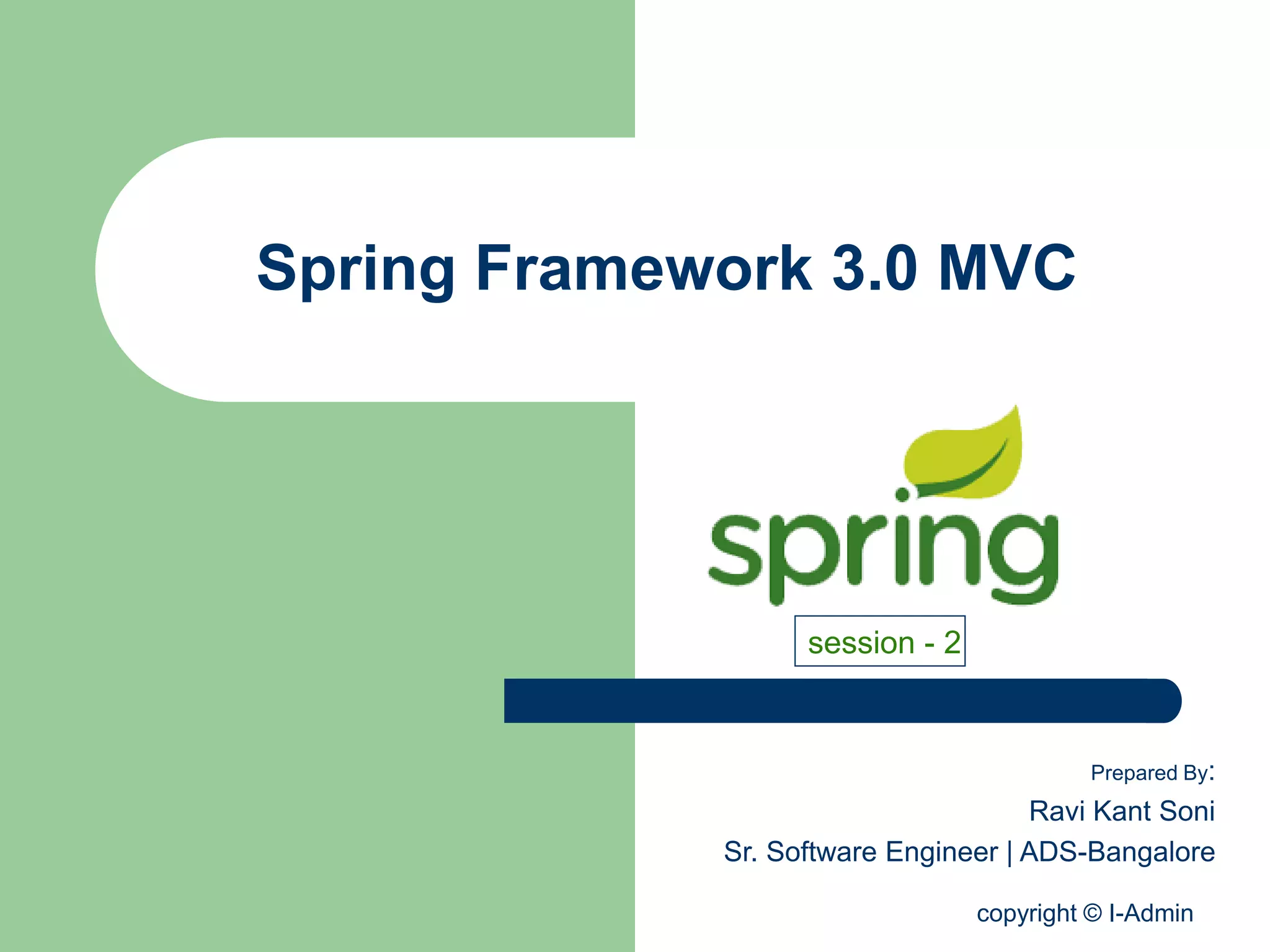 Spring Framework 3.0 MVC

spring

session - 2

Prepared By:

Ravi Kant Soni

Sr. Software Engineer | ADS-Bangalore

copyright © I-Admin